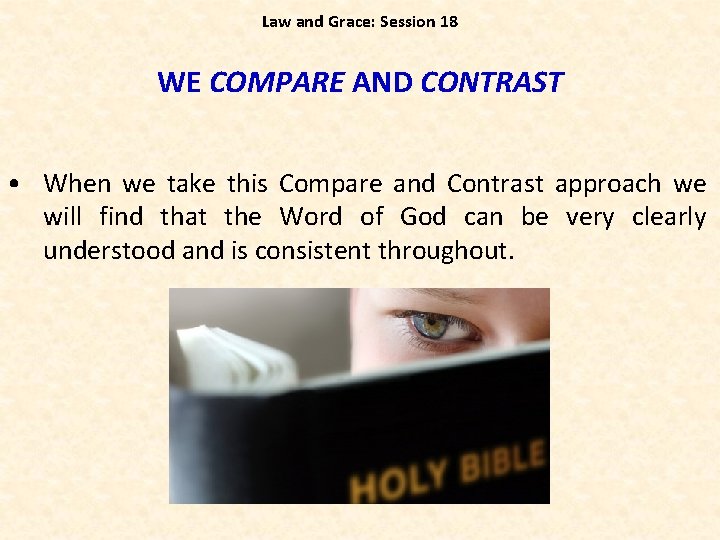 Law and Grace: Session 18

WE COMPARE AND CONTRAST

• When we take this Compare and Contrast approach we will find that the Word of God can be very clearly understood and is consistent throughout.

HOLY BIBLE